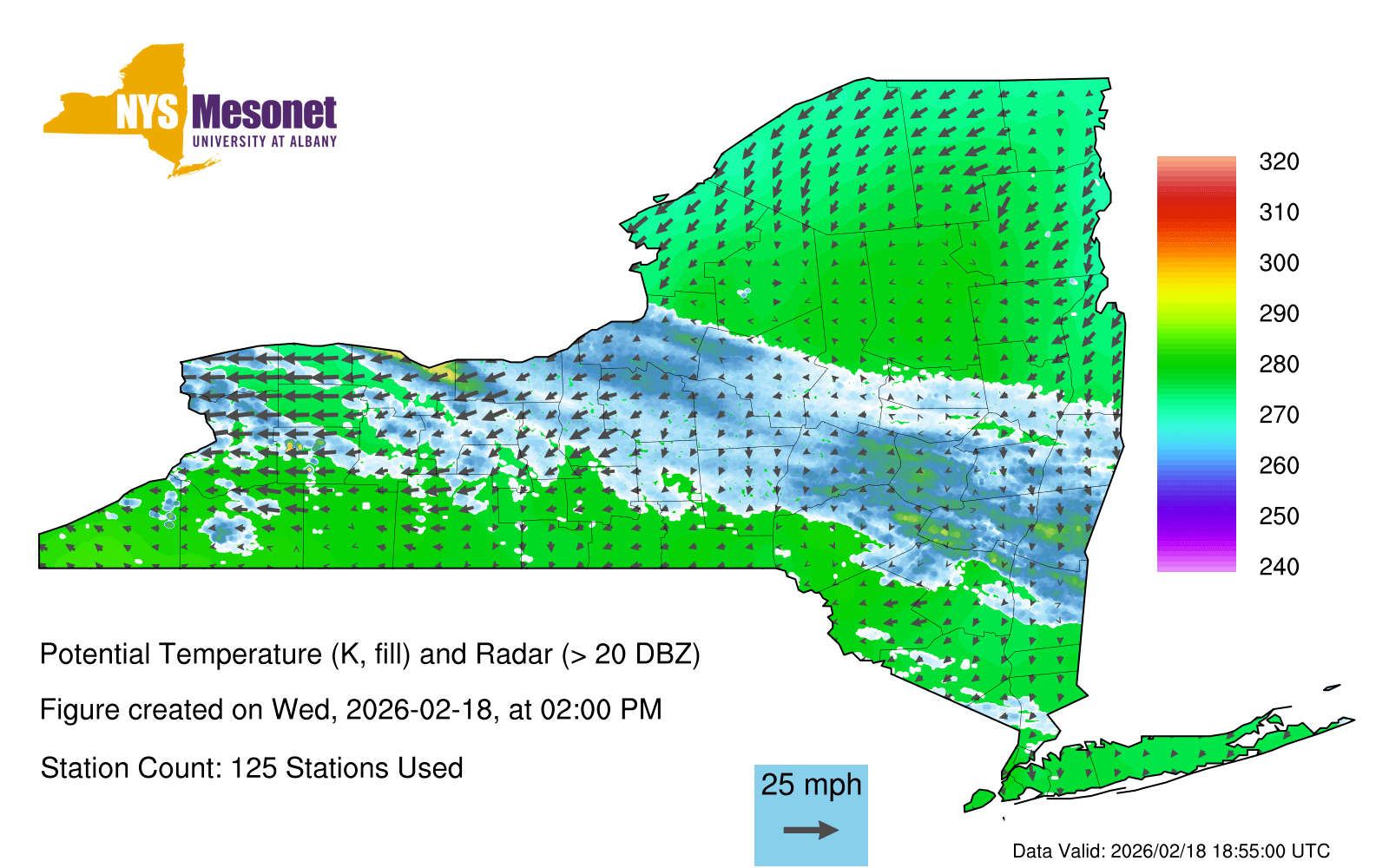 NYS Mesonet
UNIVERSITY AT ALBANY

320
310
300
290
280
270
260
250
240

Potential Temperature (K, fill) and Radar (> 20 DBZ)

Figure created on Wed, 2026-02-18, at 02:00 PM

Station Count: 125 Stations Used

25 mph

Data Valid: 2026/02/18 18:55:00 UTC